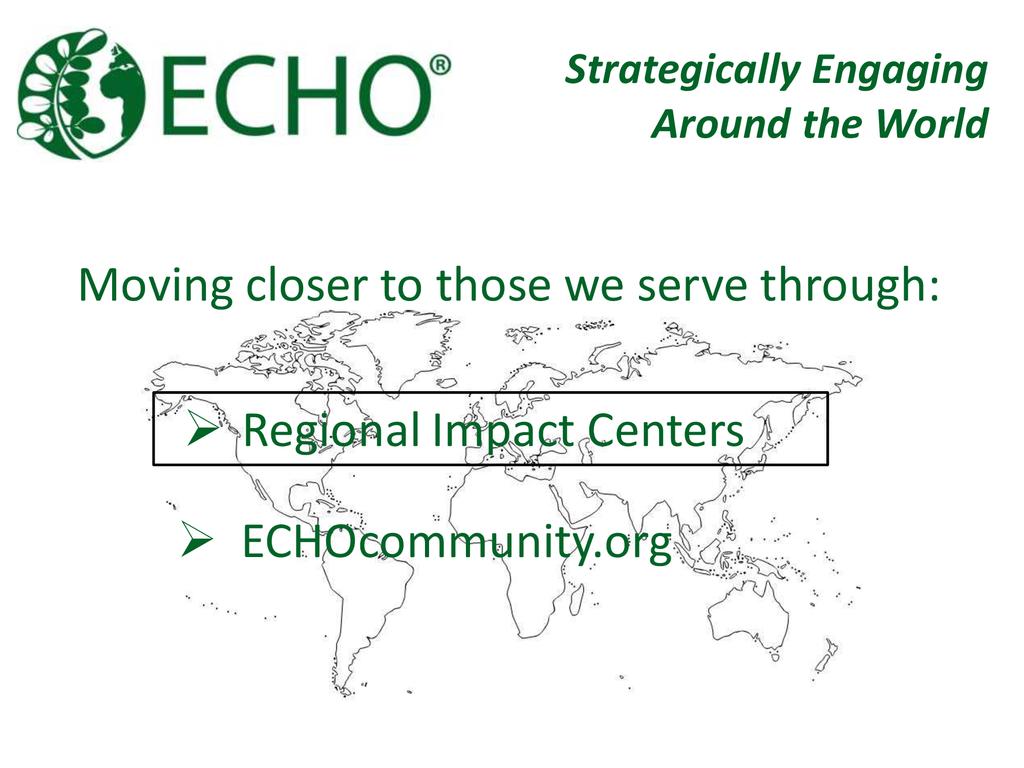 ECHO®

Strategically Engaging Around the World

Moving closer to those we serve through:

➢ Regional Impact Centers

➢ ECHOcommunity.org